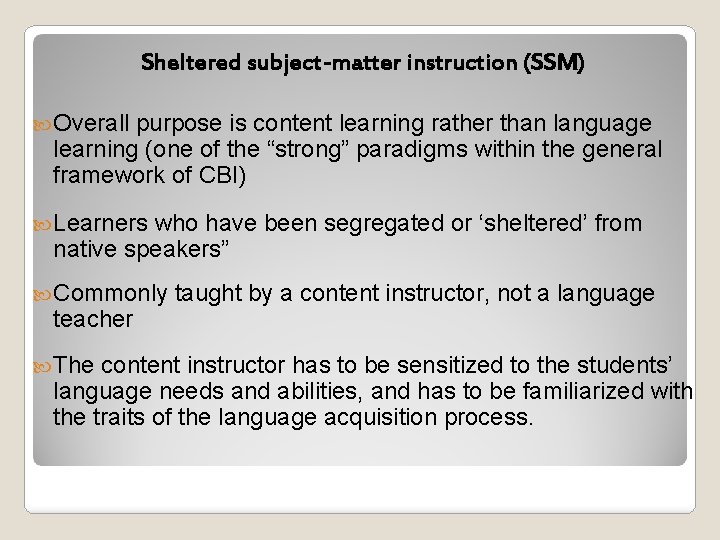 Sheltered subject-matter instruction (SSM)

Overall purpose is content learning rather than language learning (one of the “strong” paradigms within the general framework of CBI)

Learners who have been segregated or ‘sheltered’ from native speakers”

Commonly taught by a content instructor, not a language teacher

The content instructor has to be sensitized to the students’ language needs and abilities, and has to be familiarized with the traits of the language acquisition process.